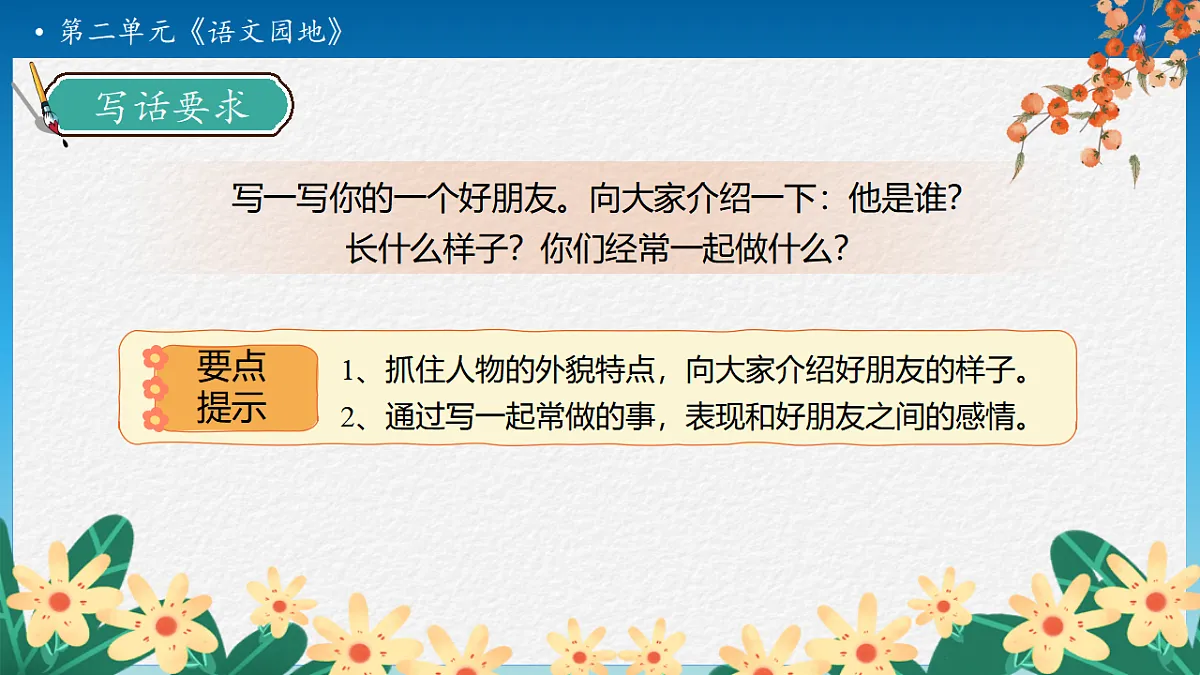 • 第二单元《语文园地》

写话要求

写一写你的一个好朋友。向大家介绍一下：他是谁？长什么样子？你们经常一起做什么？

要点提示

1、抓住人物的外貌特点，向大家介绍好朋友的样子。
2、通过写一起常做的事，表现和好朋友之间的感情。